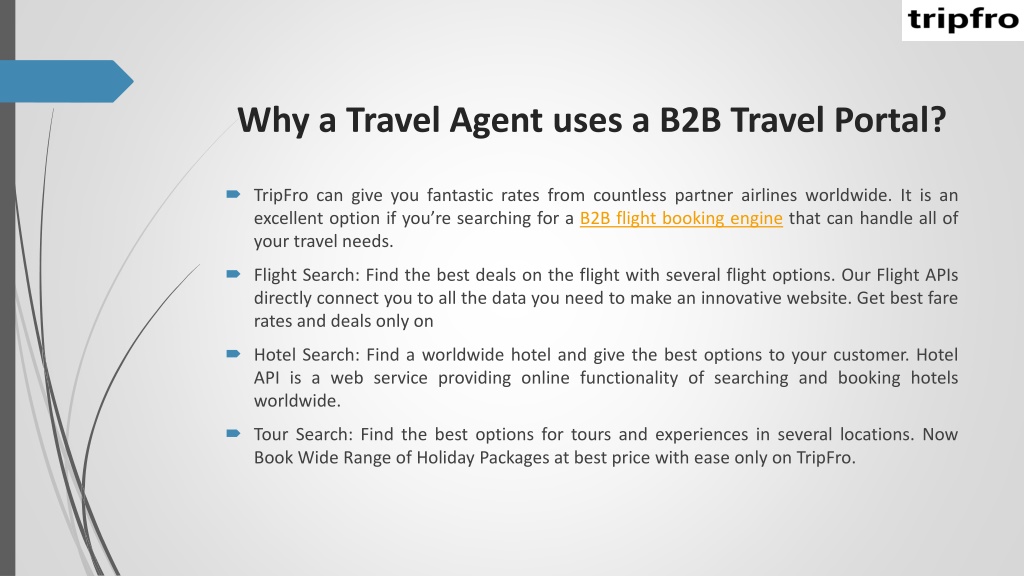 tripfro

Why a Travel Agent uses a B2B Travel Portal?

TripFro can give you fantastic rates from countless partner airlines worldwide. It is an excellent option if you're searching for a B2B flight booking engine that can handle all of your travel needs.

Flight Search: Find the best deals on the flight with several flight options. Our Flight APIs directly connect you to all the data you need to make an innovative website. Get best fare rates and deals only on

Hotel Search: Find a worldwide hotel and give the best options to your customer. Hotel API is a web service providing online functionality of searching and booking hotels worldwide.

Tour Search: Find the best options for tours and experiences in several locations. Now Book Wide Range of Holiday Packages at best price with ease only on TripFro.